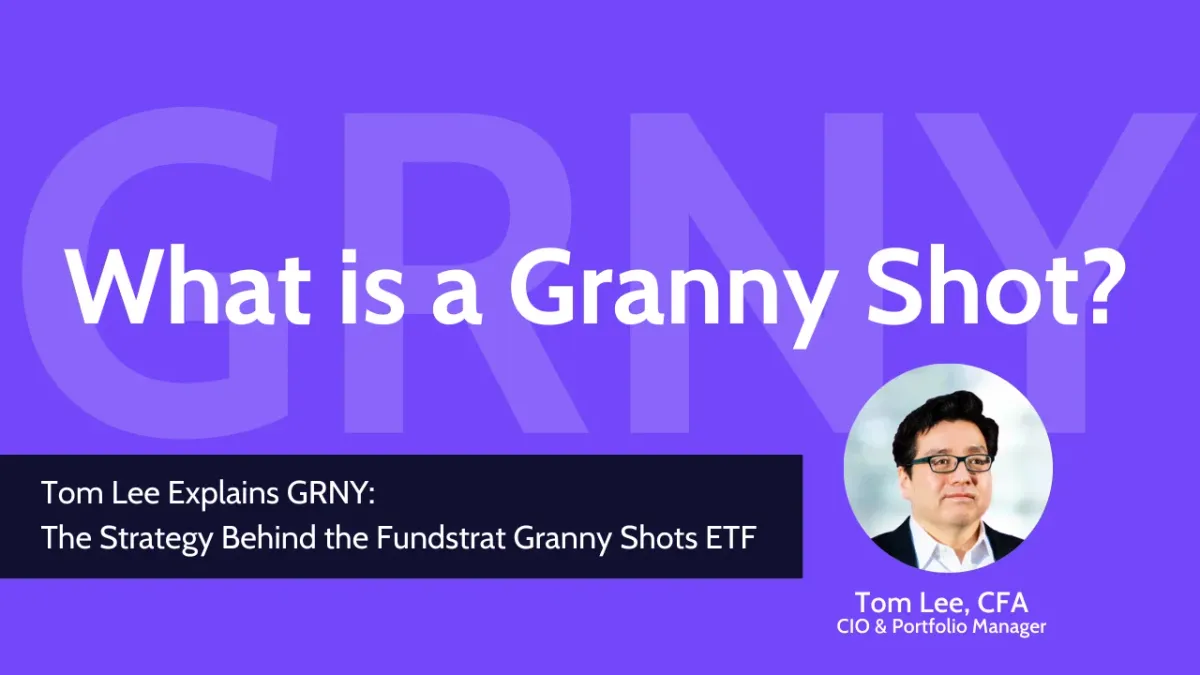 GRNY

What is a Granny Shot?

Tom Lee Explains GRNY:
The Strategy Behind the Fundstrat Granny Shots ETF

Tom Lee, CFA
CIO & Portfolio Manager